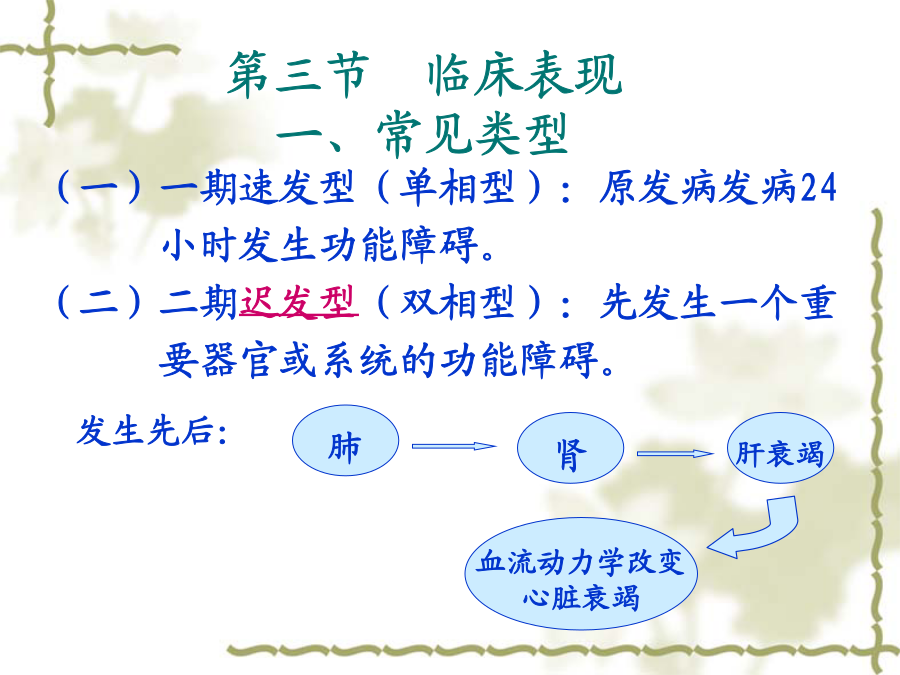 第三节　临床表现

一、常见类型

（一）一期速发型（单相型）：原发病发病24小时发生功能障碍。

（二）二期迟发型（双相型）：先发生一个重要器官或系统的功能障碍。

发生先后：

肺

肾

肝衰竭

血流动力学改变
心脏衰竭